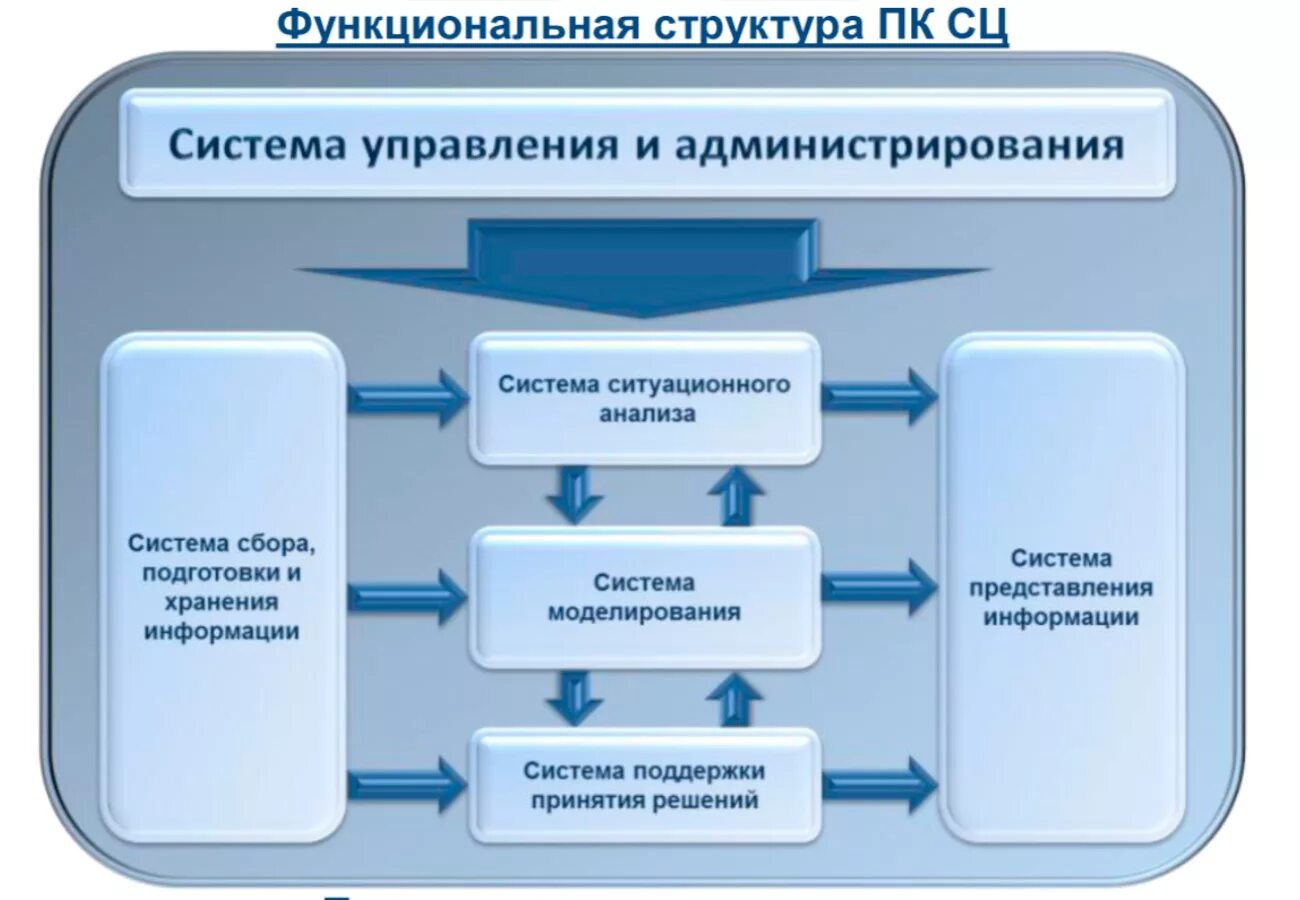 Функциональная структура ПК СЦ

Система управления и администрирования

Система сбора, подготовки и хранения информации

Система ситуационного анализа

Система моделирования

Система поддержки принятия решений

Система представления информации